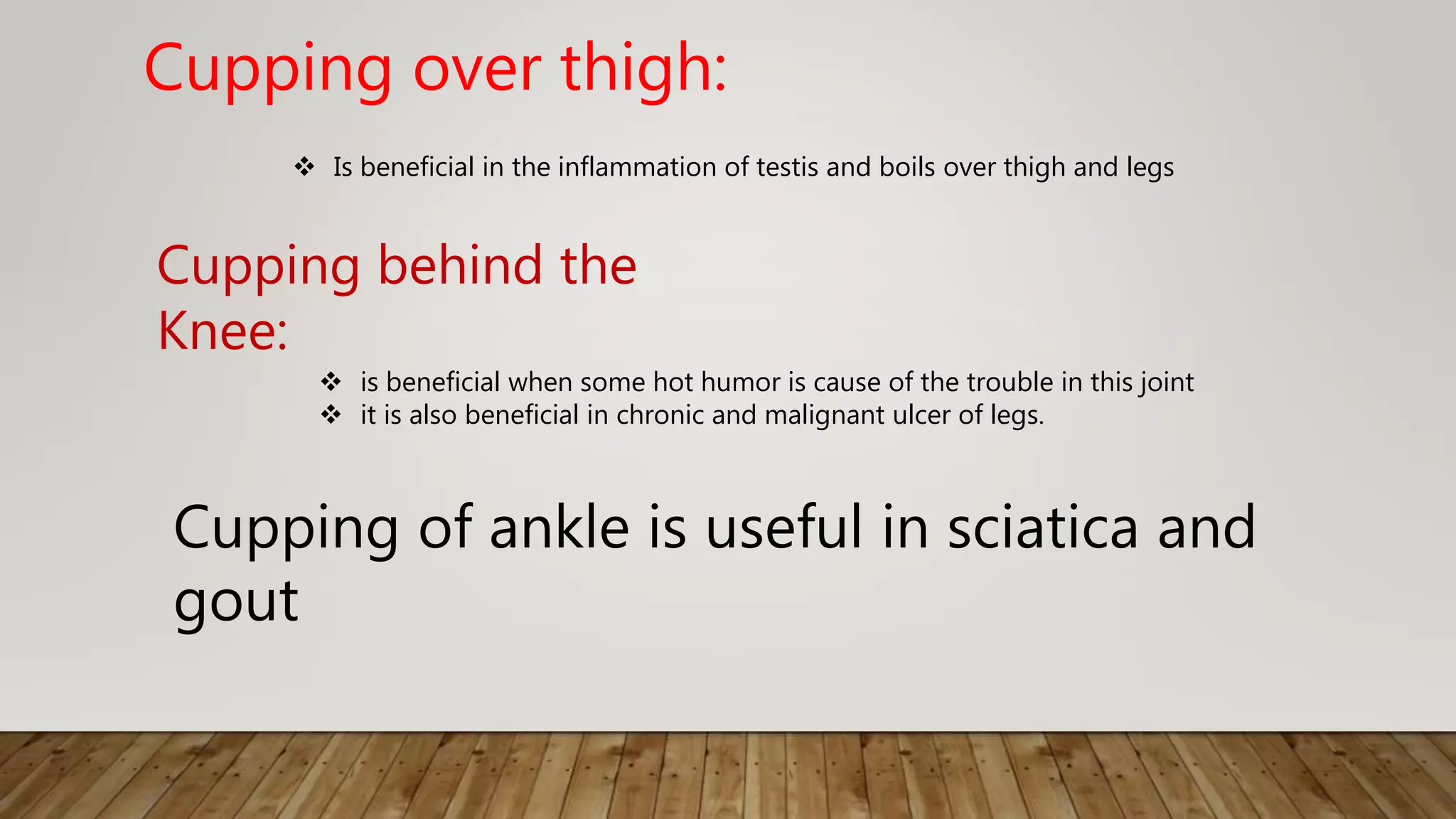 Cupping over thigh:

❖ Is beneficial in the inflammation of testis and boils over thigh and legs

Cupping behind the Knee:

❖ is beneficial when some hot humor is cause of the trouble in this joint
❖ it is also beneficial in chronic and malignant ulcer of legs.

Cupping of ankle is useful in sciatica and gout